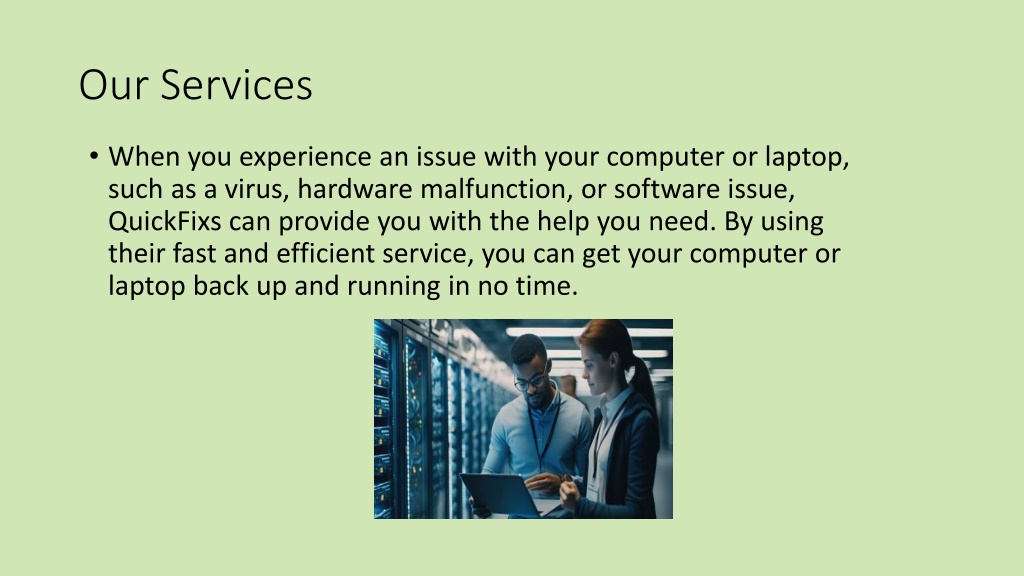 Our Services

• When you experience an issue with your computer or laptop, such as a virus, hardware malfunction, or software issue, QuickFixs can provide you with the help you need. By using their fast and efficient service, you can get your computer or laptop back up and running in no time.